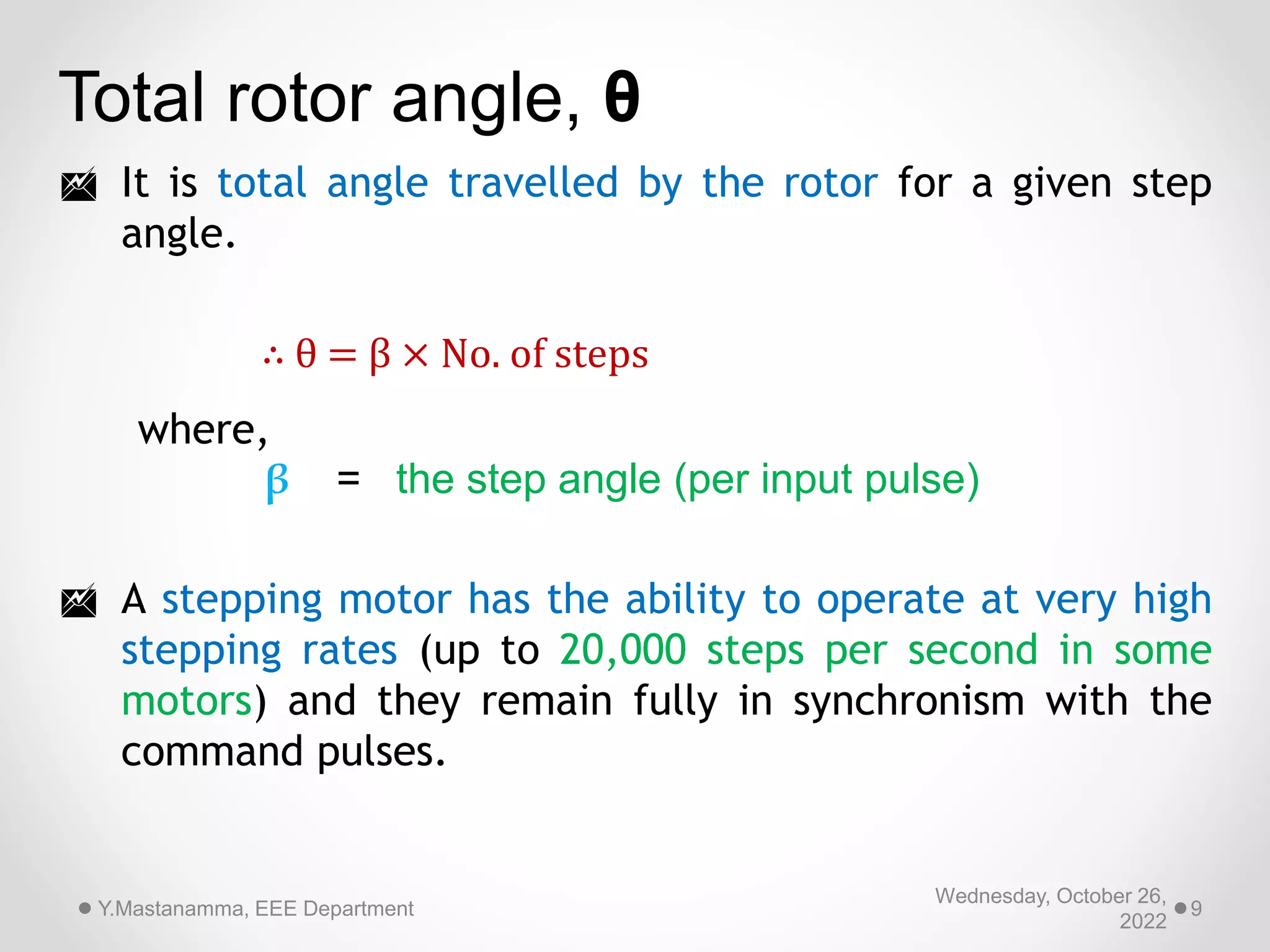 Total rotor angle, $\theta$

It is total angle travelled by the rotor for a given step angle.

$\therefore \theta = \beta \times \text{No. of steps}$

where,

$\beta$ = the step angle (per input pulse)

A stepping motor has the ability to operate at very high stepping rates (up to 20,000 steps per second in some motors) and they remain fully in synchronism with the command pulses.

Y.Mastanamma, EEE Department

Wednesday, October 26, 2022

9